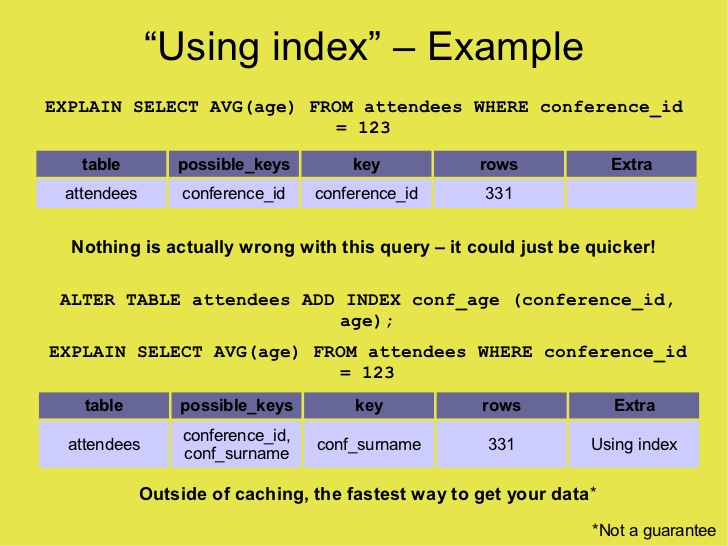 “Using index” – Example

EXPLAIN SELECT AVG(age) FROM attendees WHERE conference_id = 123

| table | possible_keys | key | rows | Extra |
|---|---|---|---|---|
| attendees | conference_id | conference_id | 331 | |

Nothing is actually wrong with this query – it could just be quicker!

ALTER TABLE attendees ADD INDEX conf_age (conference_id, age);

EXPLAIN SELECT AVG(age) FROM attendees WHERE conference_id = 123

| table | possible_keys | key | rows | Extra |
|---|---|---|---|---|
| attendees | conference_id, conf_surname | conf_surname | 331 | Using index |

Outside of caching, the fastest way to get your data*

*Not a guarantee